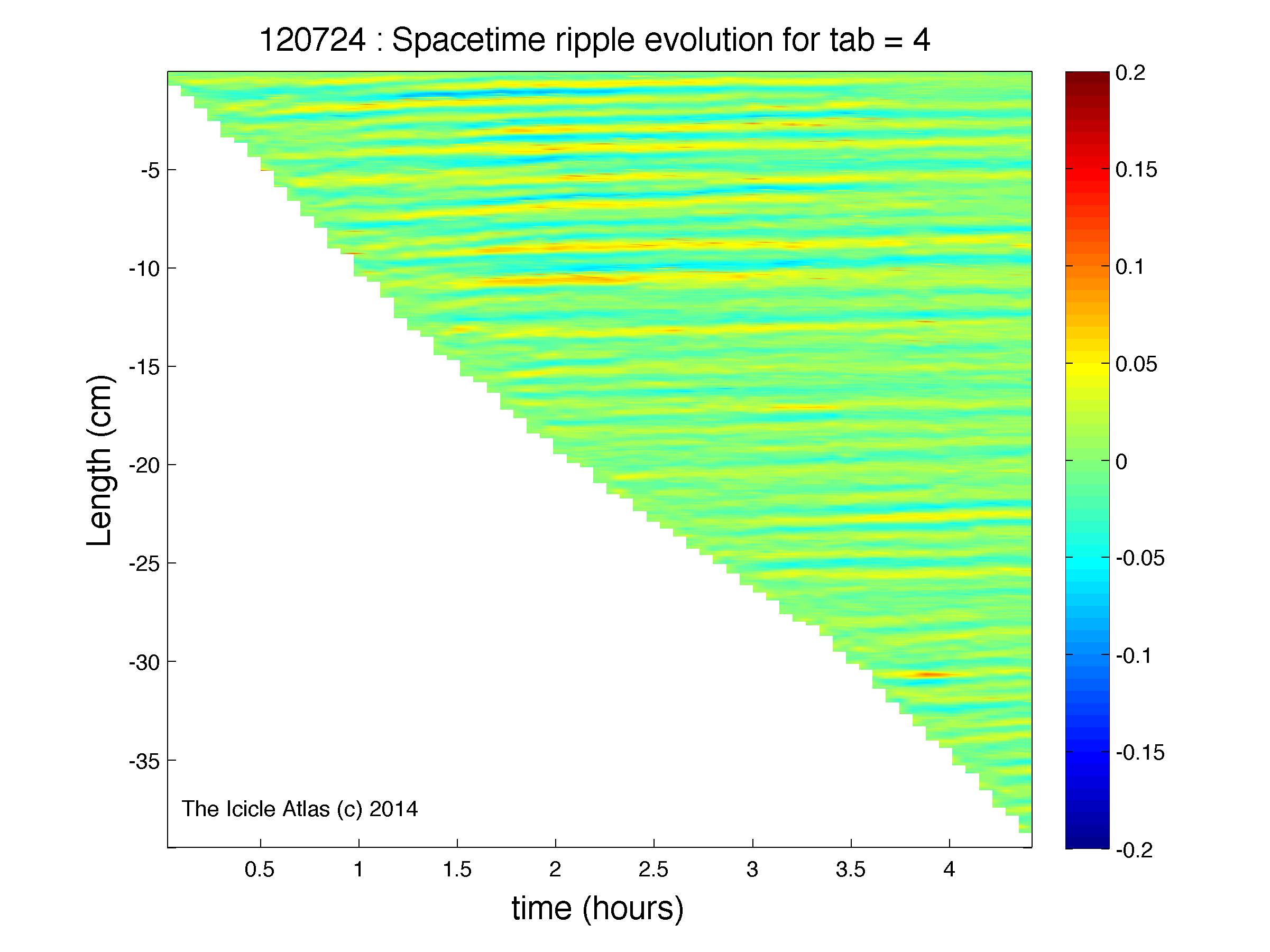 120724 : Spacetime ripple evolution for tab = 4

Length (cm)

-5
-10
-15
-20
-25
-30
-35

The Icicle Atlas (c) 2014

0.5
1
1.5
2
2.5
3
3.5
4

time (hours)

0.2
0.15
0.1
0.05
0
-0.05
-0.1
-0.15
-0.2